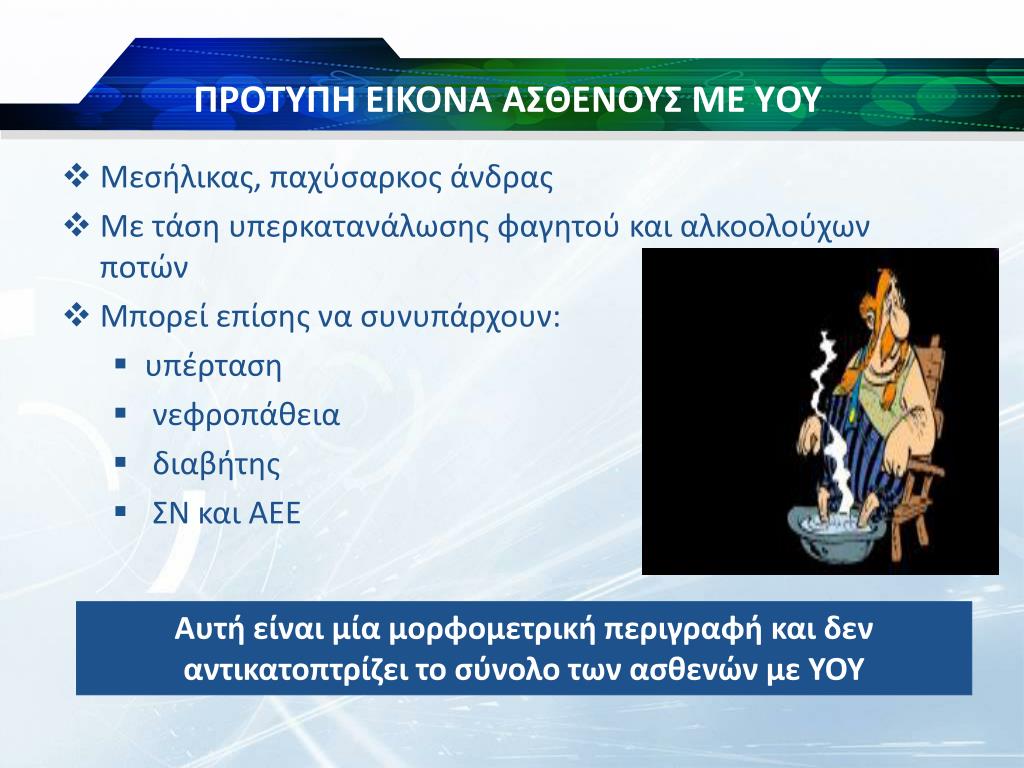 ΠΡΟΤΥΠΗ ΕΙΚΟΝΑ ΑΣΘΕΝΟΥΣ ΜΕ ΥΟΥ

❖ Μεσήλικας, παχύσαρκος άνδρας

❖ Με τάση υπερκατανάλωσης φαγητού και αλκοολούχων ποτών

❖ Μπορεί επίσης να συνυπάρχουν:

▪ υπέρταση

▪ νεφροπάθεια

▪ διαβήτης

▪ ΣΝ και ΑΕΕ

Αυτή είναι μία μορφομετρική περιγραφή και δεν αντικατοπτρίζει το σύνολο των ασθενών με ΥΟΥ